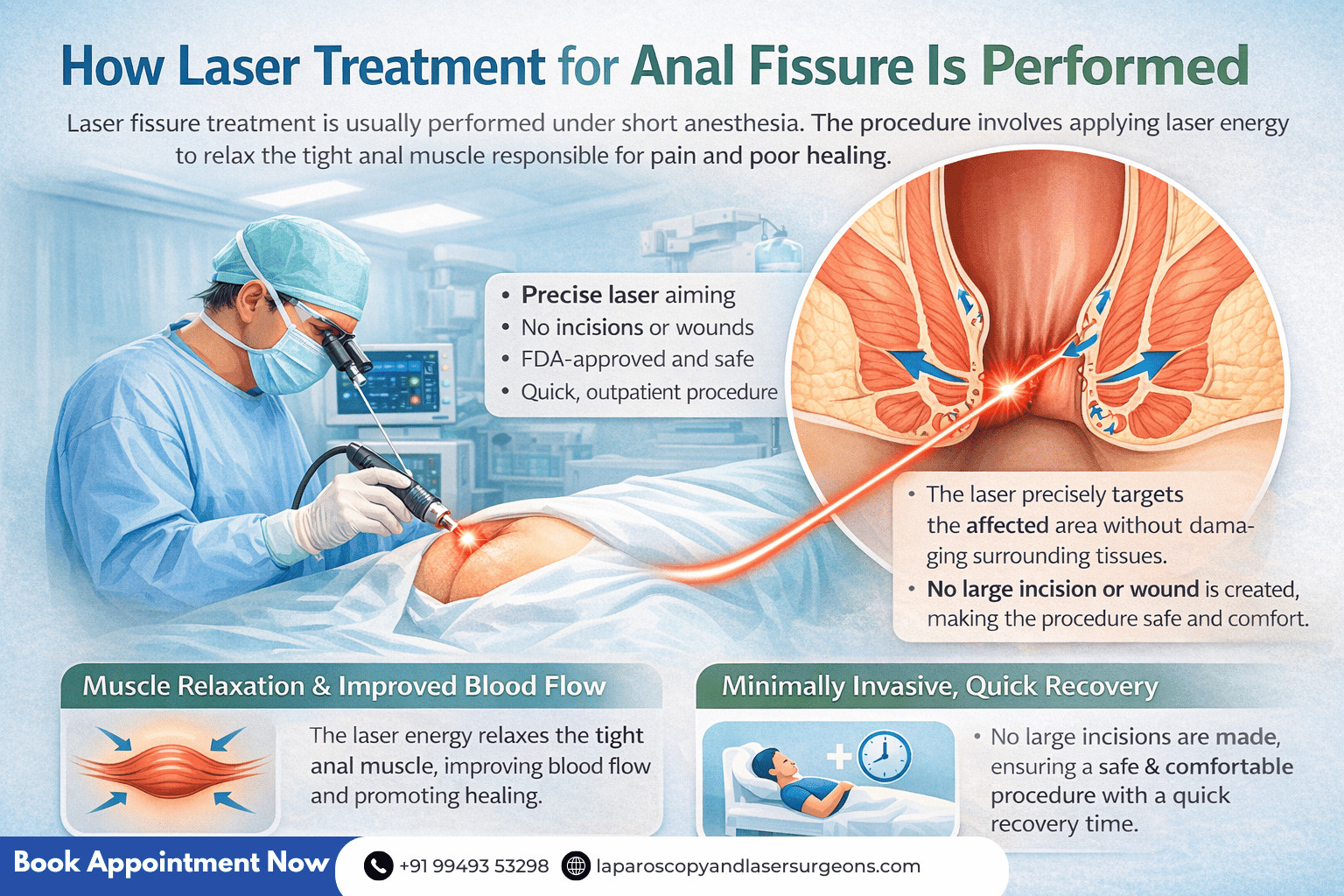 How Laser Treatment for Anal Fissure Is Performed

Laser fissure treatment is usually performed under short anesthesia. The procedure involves applying laser energy to relax the tight anal muscle responsible for pain and poor healing.

• Precise laser aiming
• No incisions or wounds
• FDA-approved and safe
• Quick, outpatient procedure

• The laser precisely targets the affected area without damaging surrounding tissues.
• No large incision or wound is created, making the procedure safe and comfort.

Muscle Relaxation & Improved Blood Flow

The laser energy relaxes the tight anal muscle, improving blood flow and promoting healing.

Minimally Invasive, Quick Recovery

• No large incisions are made, ensuring a safe & comfortable procedure with a quick recovery time.

Book Appointment Now

+91 99493 53298

laparoscopyandlasersurgeons.com